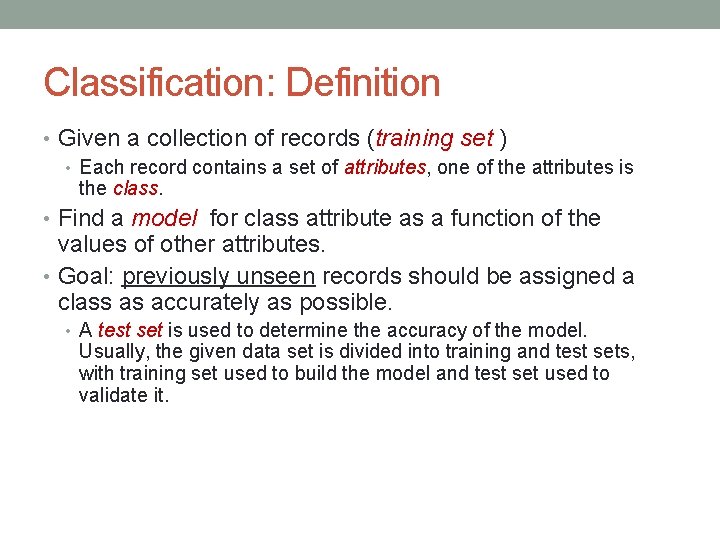 Classification: Definition

• Given a collection of records (training set )
  • Each record contains a set of attributes, one of the attributes is the class.
• Find a model for class attribute as a function of the values of other attributes.
• Goal: previously unseen records should be assigned a class as accurately as possible.
  • A test set is used to determine the accuracy of the model. Usually, the given data set is divided into training and test sets, with training set used to build the model and test set used to validate it.